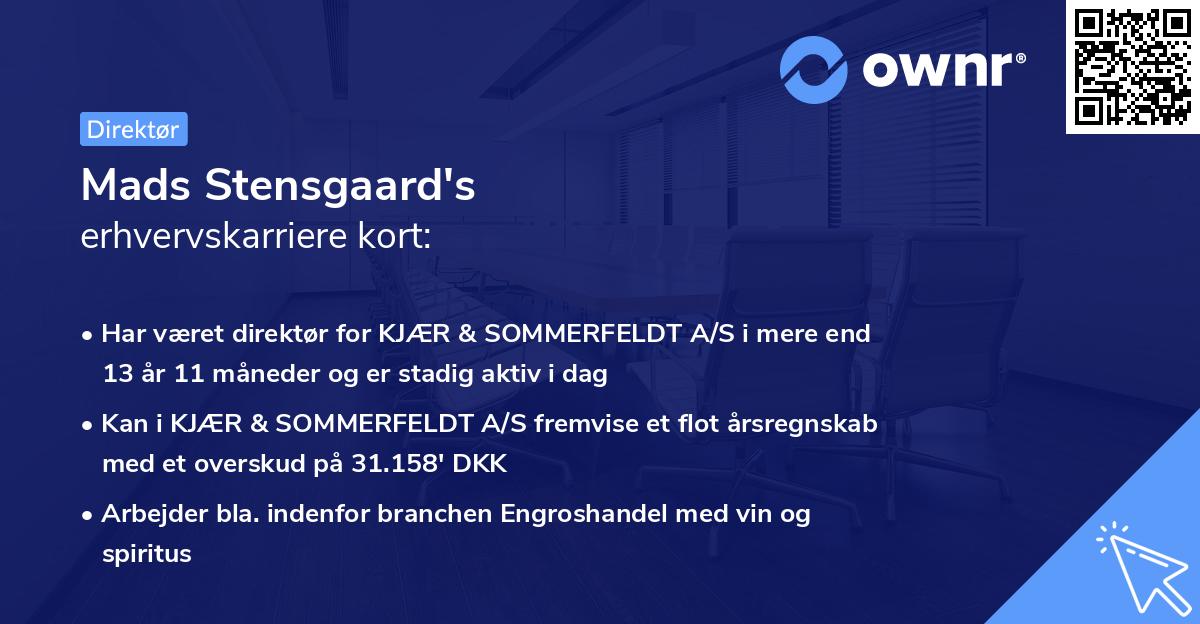 ownr®

Direktør

Mads Stensgaard's
erhvervskarriere kort:

• Har været direktør for KJÆR & SOMMERFELDT A/S i mere end 13 år 11 måneder og er stadig aktiv i dag
• Kan i KJÆR & SOMMERFELDT A/S fremvise et flot årsregnskab med et overskud på 31.158' DKK
• Arbejder bla. indenfor branchen Engroshandel med vin og spiritus